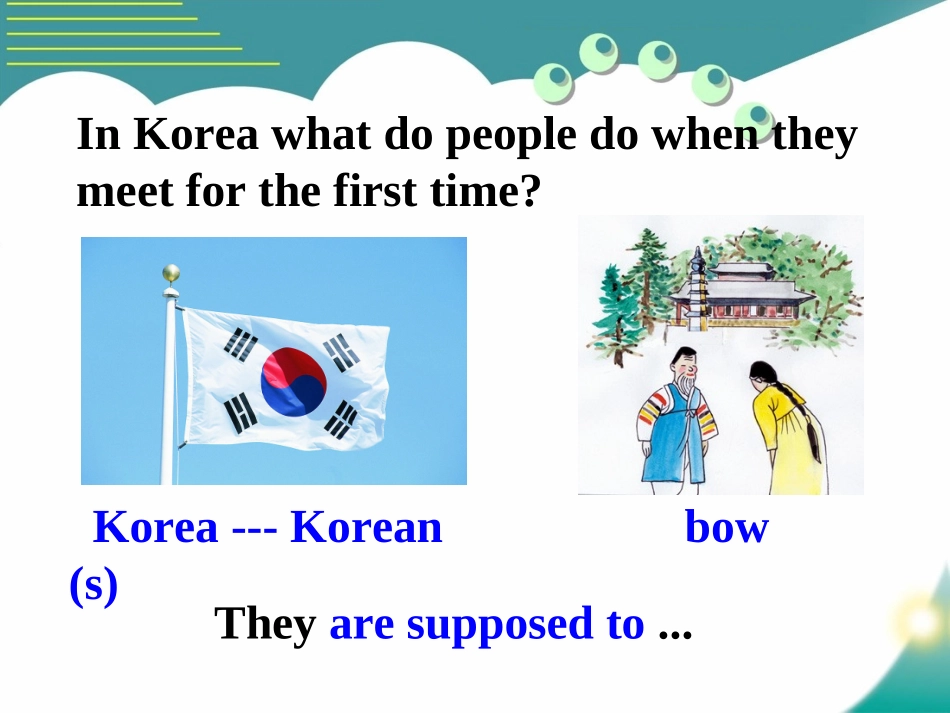 In Korea what do people do when they meet for the first time?

Korea --- Korean (s)

bow

They are supposed to ...